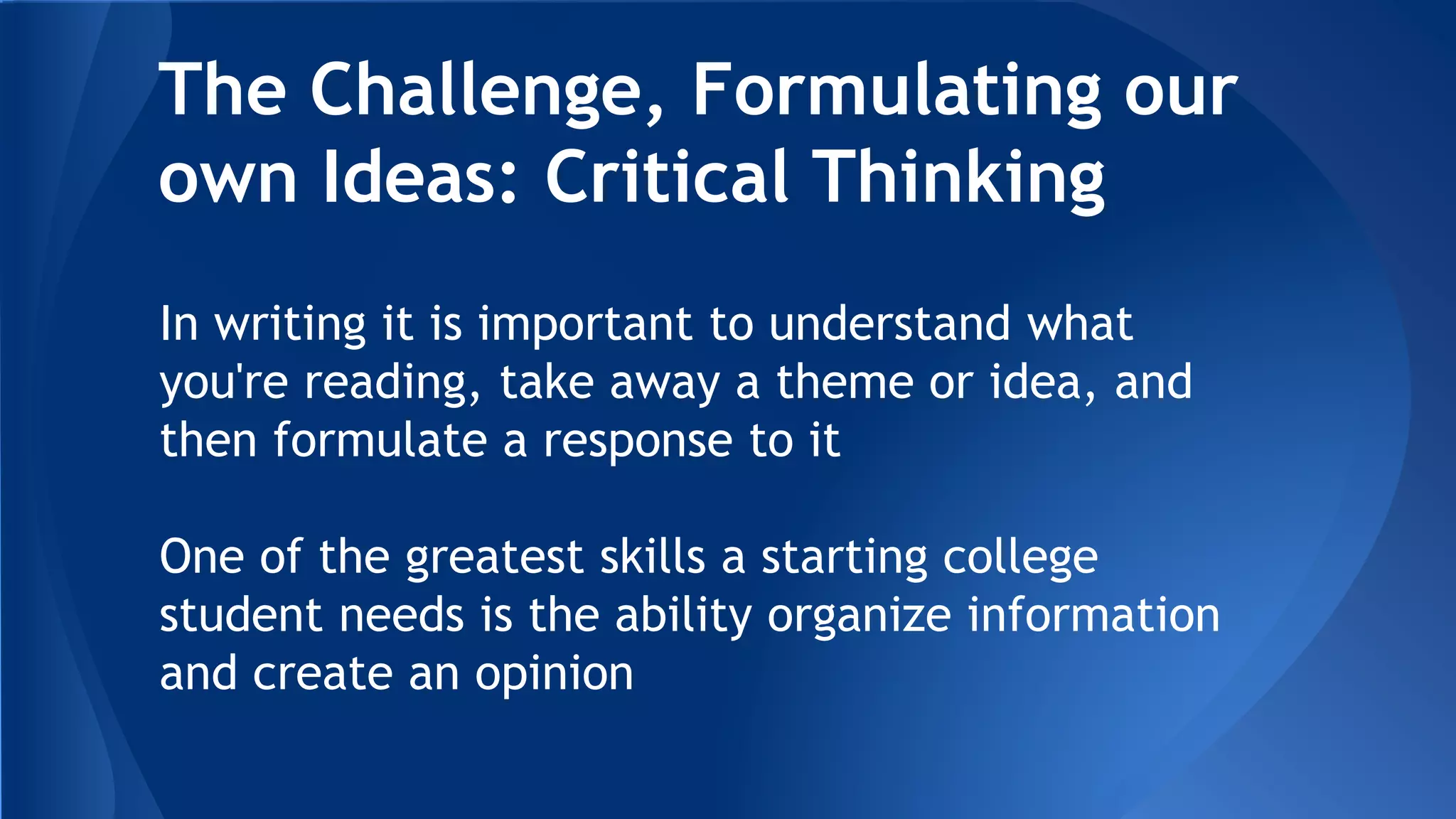 The Challenge, Formulating our own Ideas: Critical Thinking

In writing it is important to understand what you're reading, take away a theme or idea, and then formulate a response to it

One of the greatest skills a starting college student needs is the ability organize information and create an opinion